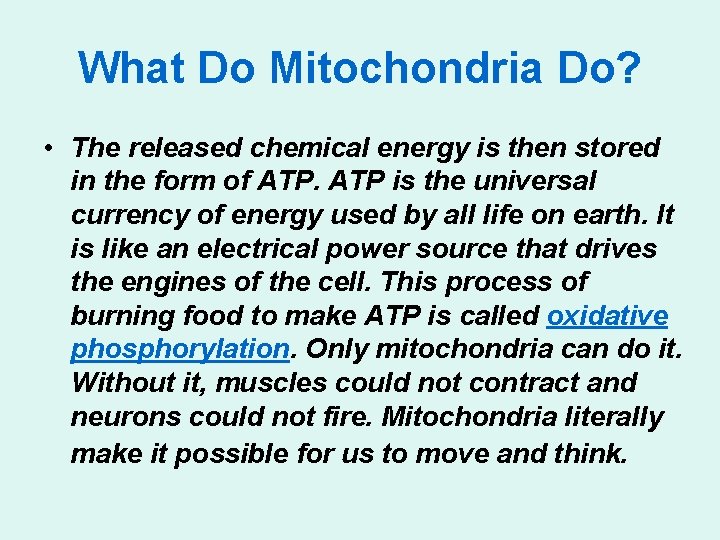 What Do Mitochondria Do?

• The released chemical energy is then stored in the form of ATP. ATP is the universal currency of energy used by all life on earth. It is like an electrical power source that drives the engines of the cell. This process of burning food to make ATP is called oxidative phosphorylation. Only mitochondria can do it. Without it, muscles could not contract and neurons could not fire. Mitochondria literally make it possible for us to move and think.